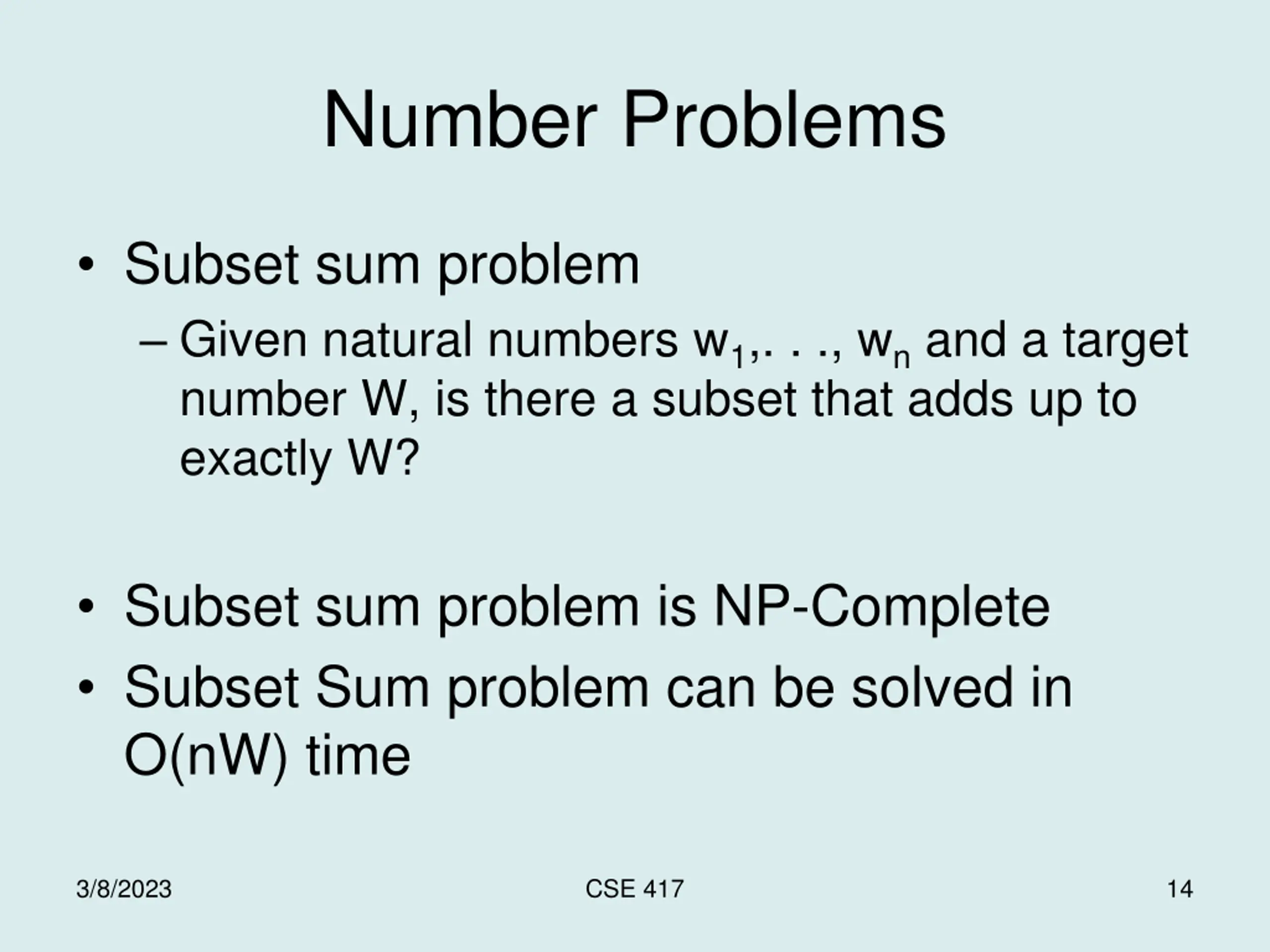 Number Problems

• Subset sum problem
– Given natural numbers $w_1$,. . ., $w_n$ and a target number W, is there a subset that adds up to exactly W?

• Subset sum problem is NP-Complete
• Subset Sum problem can be solved in O(nW) time

3/8/2023 CSE 417 14